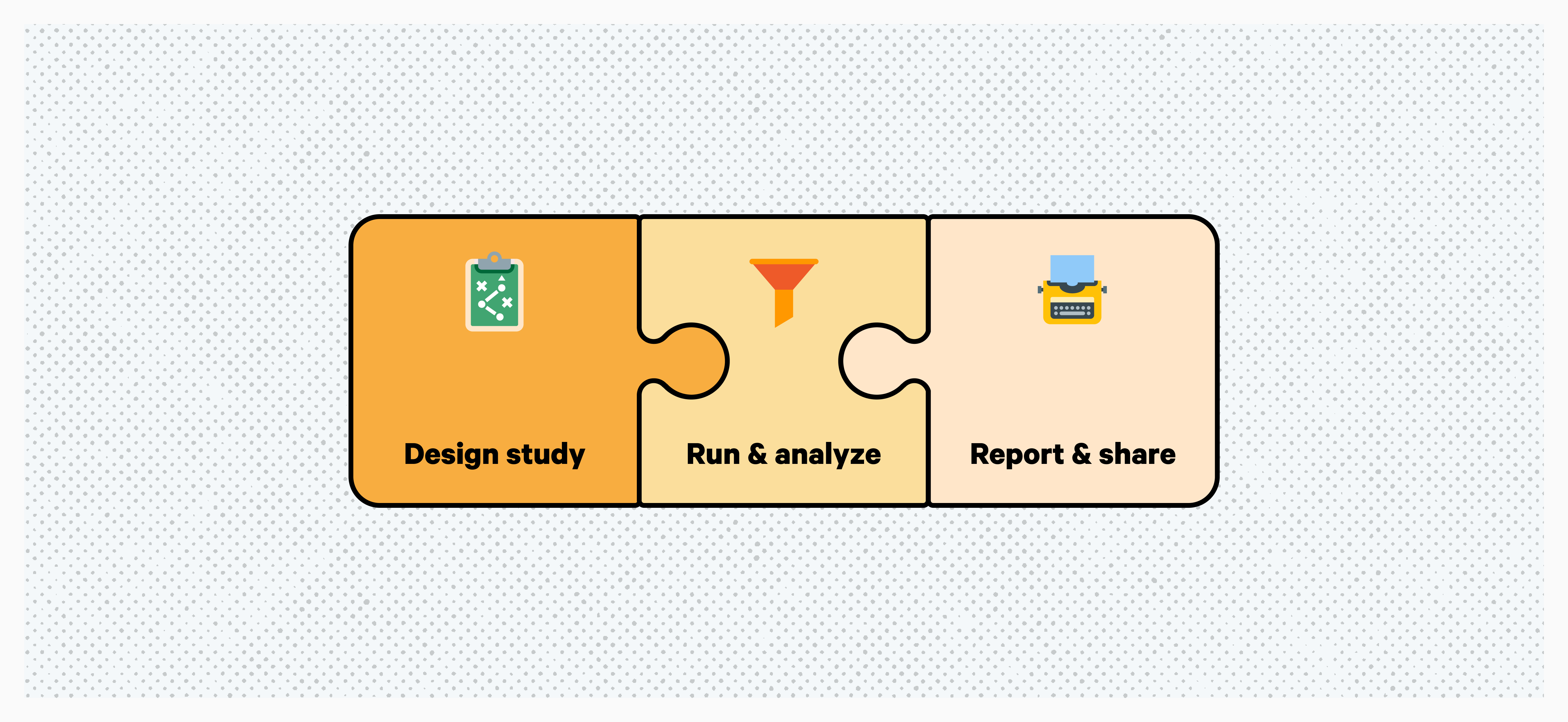 Design study

Run & analyze

Report & share